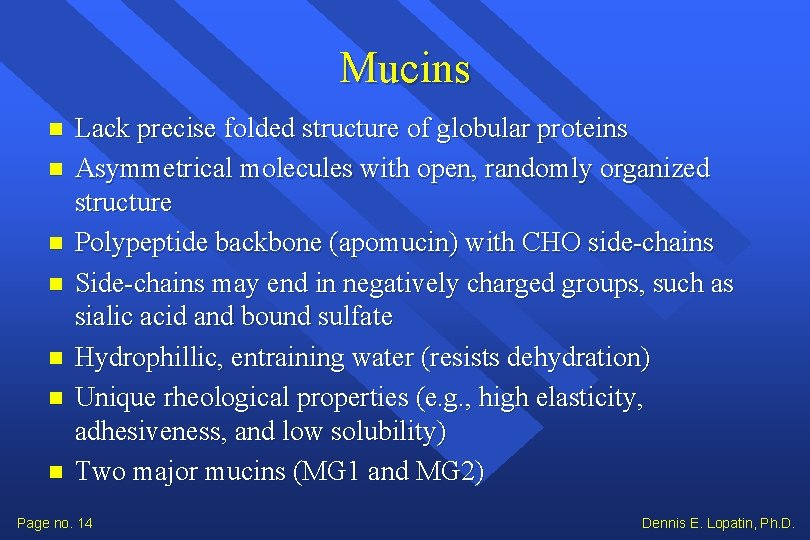 Mucins

- Lack precise folded structure of globular proteins
- Asymmetrical molecules with open, randomly organized structure
- Polypeptide backbone (apomucin) with CHO side-chains
- Side-chains may end in negatively charged groups, such as sialic acid and bound sulfate
- Hydrophillic, entraining water (resists dehydration)
- Unique rheological properties (e.g., high elasticity, adhesiveness, and low solubility)
- Two major mucins (MG1 and MG2)

Page no. 14

Dennis E. Lopatin, Ph.D.